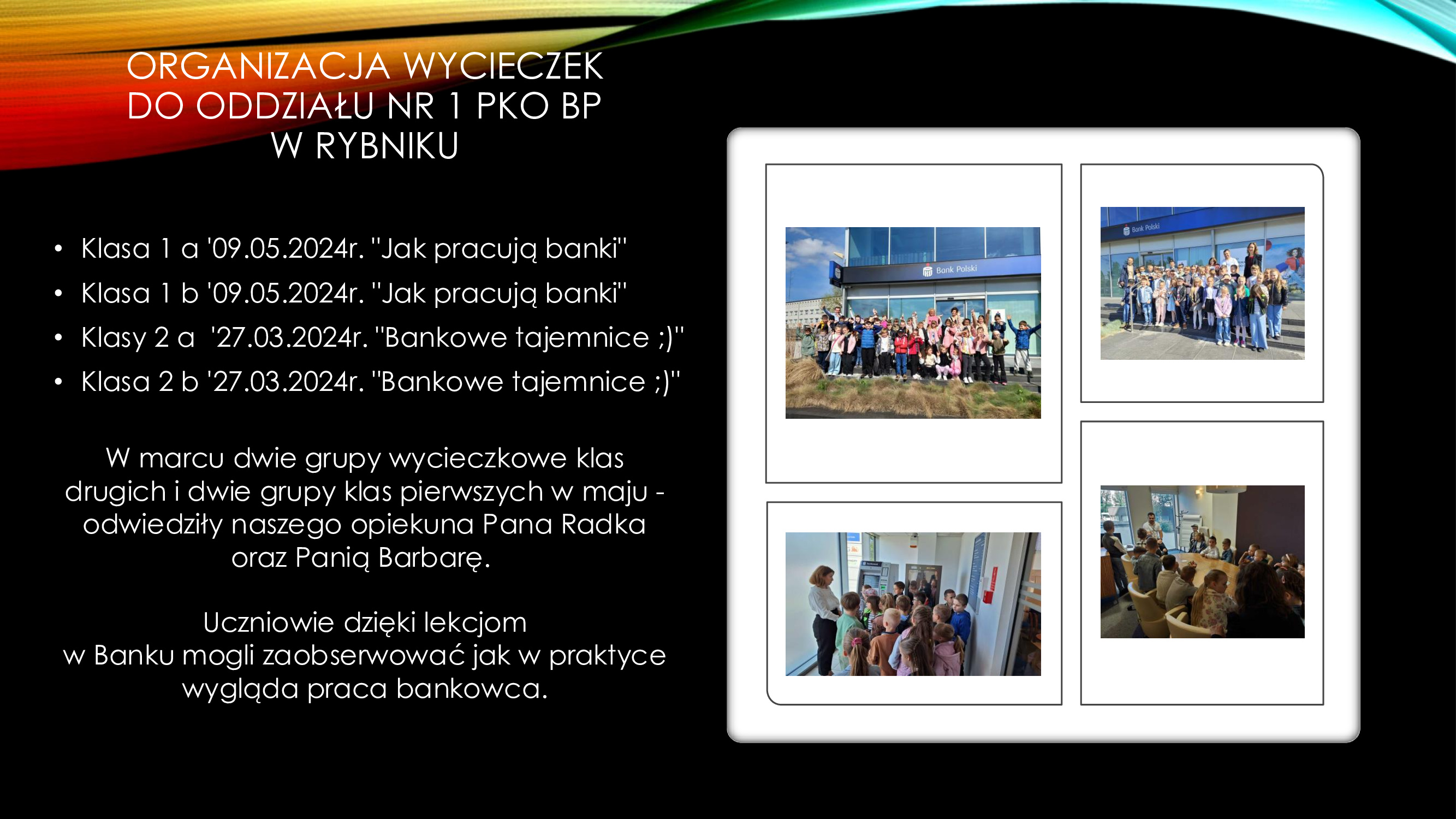 ORGANIZACJA WYCIECZEK DO ODDZIAŁU NR 1 PKO BP W RYBNIKU

• Klasa 1 a '09.05.2024r. "Jak pracują banki"
• Klasa 1 b '09.05.2024r. "Jak pracują banki"
• Klasy 2 a '27.03.2024r. "Bankowe tajemnice ;)"
• Klasa 2 b '27.03.2024r. "Bankowe tajemnice ;)"

W marcu dwie grupy wycieczkowe klas drugich i dwie grupy klas pierwszych w maju - odwiedziły naszego opiekuna Pana Radka oraz Panią Barbarę.

Uczniowie dzięki lekcjom w Banku mogli zaobserwować jak w praktyce wygląda praca bankowca.

Bank Polski

Bank Polski